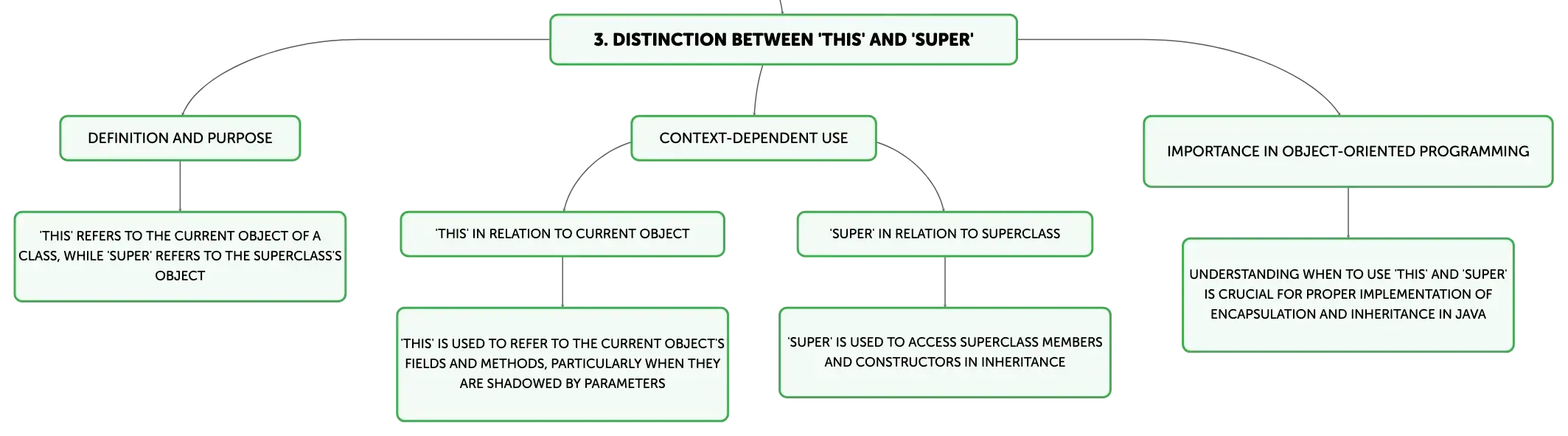 3. DISTINCTION BETWEEN 'THIS' AND 'SUPER'

DEFINITION AND PURPOSE

'THIS' REFERS TO THE CURRENT OBJECT OF A CLASS, WHILE 'SUPER' REFERS TO THE SUPERCLASS'S OBJECT

CONTEXT-DEPENDENT USE

'THIS' IN RELATION TO CURRENT OBJECT

'THIS' IS USED TO REFER TO THE CURRENT OBJECT'S FIELDS AND METHODS, PARTICULARLY WHEN THEY ARE SHADOWED BY PARAMETERS

'SUPER' IN RELATION TO SUPERCLASS

'SUPER' IS USED TO ACCESS SUPERCLASS MEMBERS AND CONSTRUCTORS IN INHERITANCE

IMPORTANCE IN OBJECT-ORIENTED PROGRAMMING

UNDERSTANDING WHEN TO USE 'THIS' AND 'SUPER' IS CRUCIAL FOR PROPER IMPLEMENTATION OF ENCAPSULATION AND INHERITANCE IN JAVA